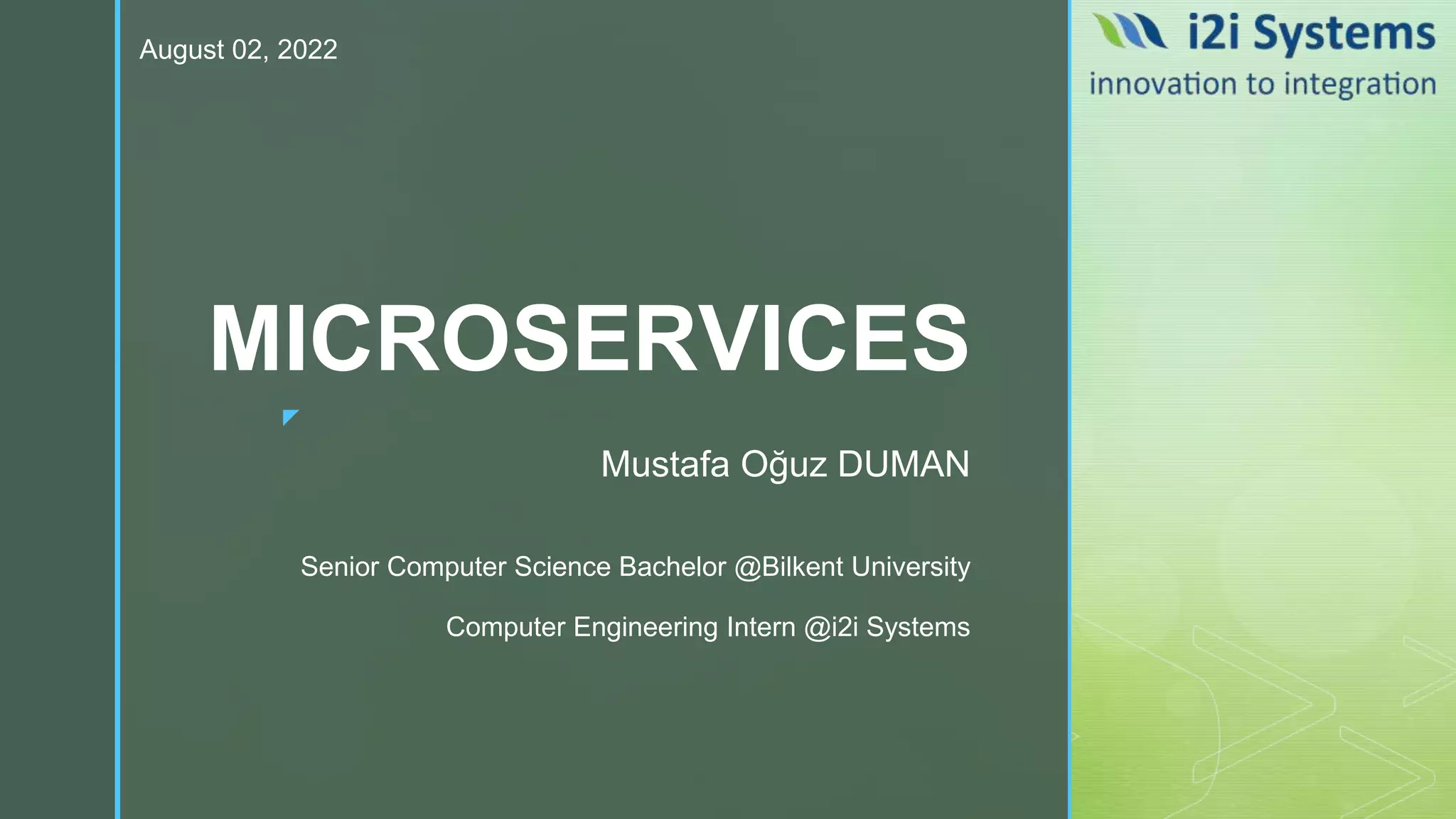 August 02, 2022

i2i Systems
innovation to integration

MICROSERVICES

Mustafa Oğuz DUMAN

Senior Computer Science Bachelor @Bilkent University

Computer Engineering Intern @i2i Systems